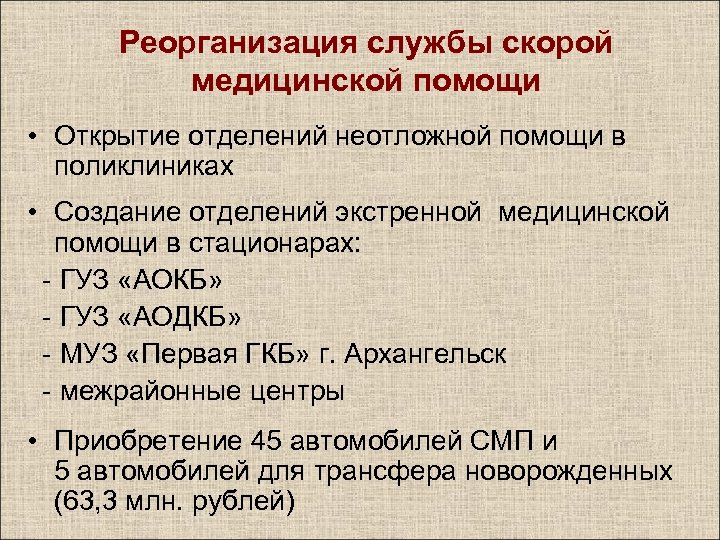 Реорганизация службы скорой медицинской помощи

• Открытие отделений неотложной помощи в поликлиниках

• Создание отделений экстренной медицинской помощи в стационарах:
- ГУЗ «АОКБ»
- ГУЗ «АОДКБ»
- МУЗ «Первая ГКБ» г. Архангельск
- межрайонные центры

• Приобретение 45 автомобилей СМП и 5 автомобилей для трансфера новорожденных (63,3 млн. рублей)